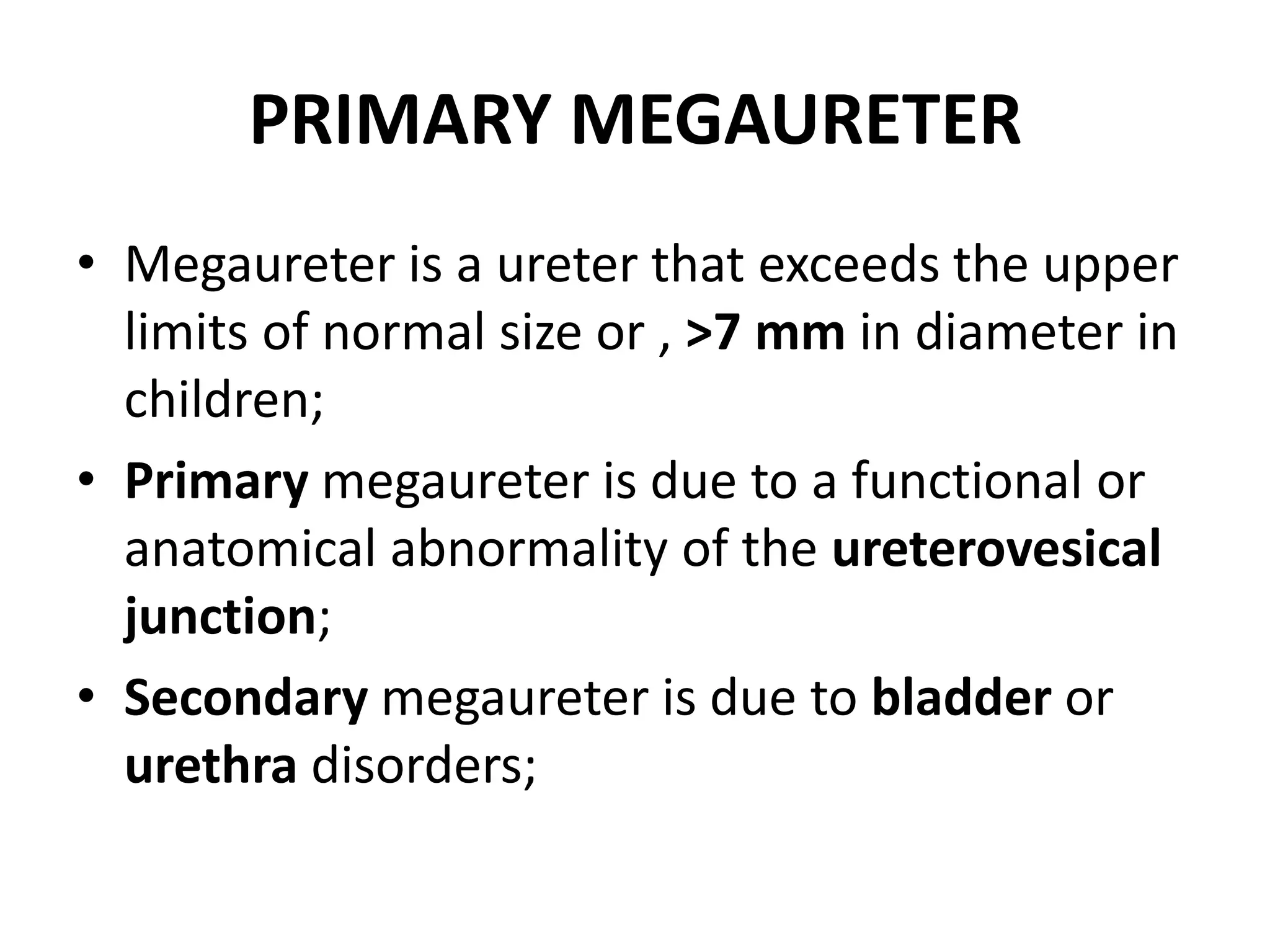 PRIMARY MEGAURETER

• Megaureter is a ureter that exceeds the upper limits of normal size or , >7 mm in diameter in children;

• Primary megaureter is due to a functional or anatomical abnormality of the ureterovesical junction;

• Secondary megaureter is due to bladder or urethra disorders;